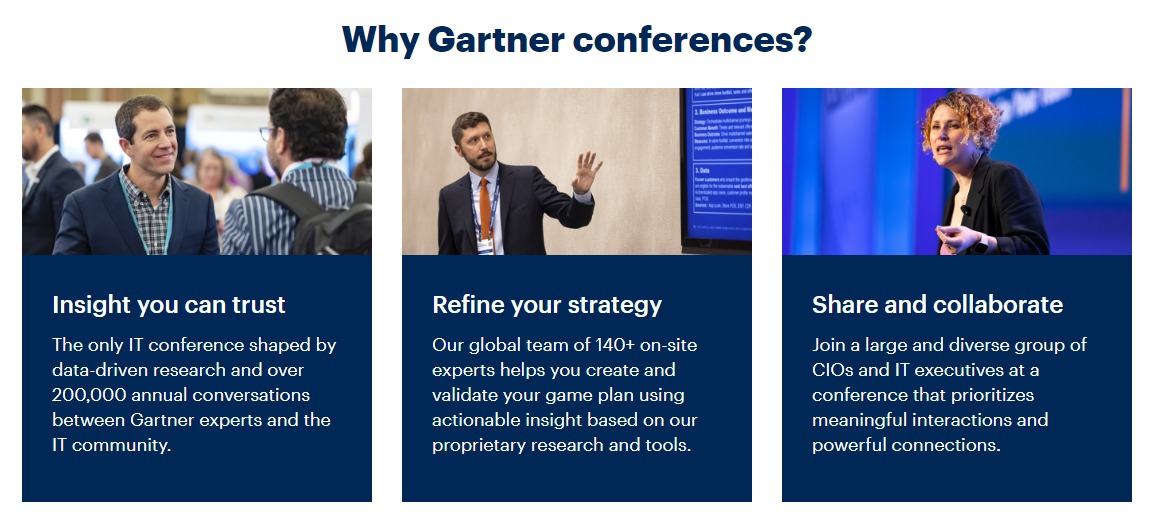 Why Gartner conferences?

Insight you can trust

The only IT conference shaped by data-driven research and over 200,000 annual conversations between Gartner experts and the IT community.

Refine your strategy

Our global team of 140+ on-site experts helps you create and validate your game plan using actionable insight based on our proprietary research and tools.

Share and collaborate

Join a large and diverse group of CIOs and IT executives at a conference that prioritizes meaningful interactions and powerful connections.